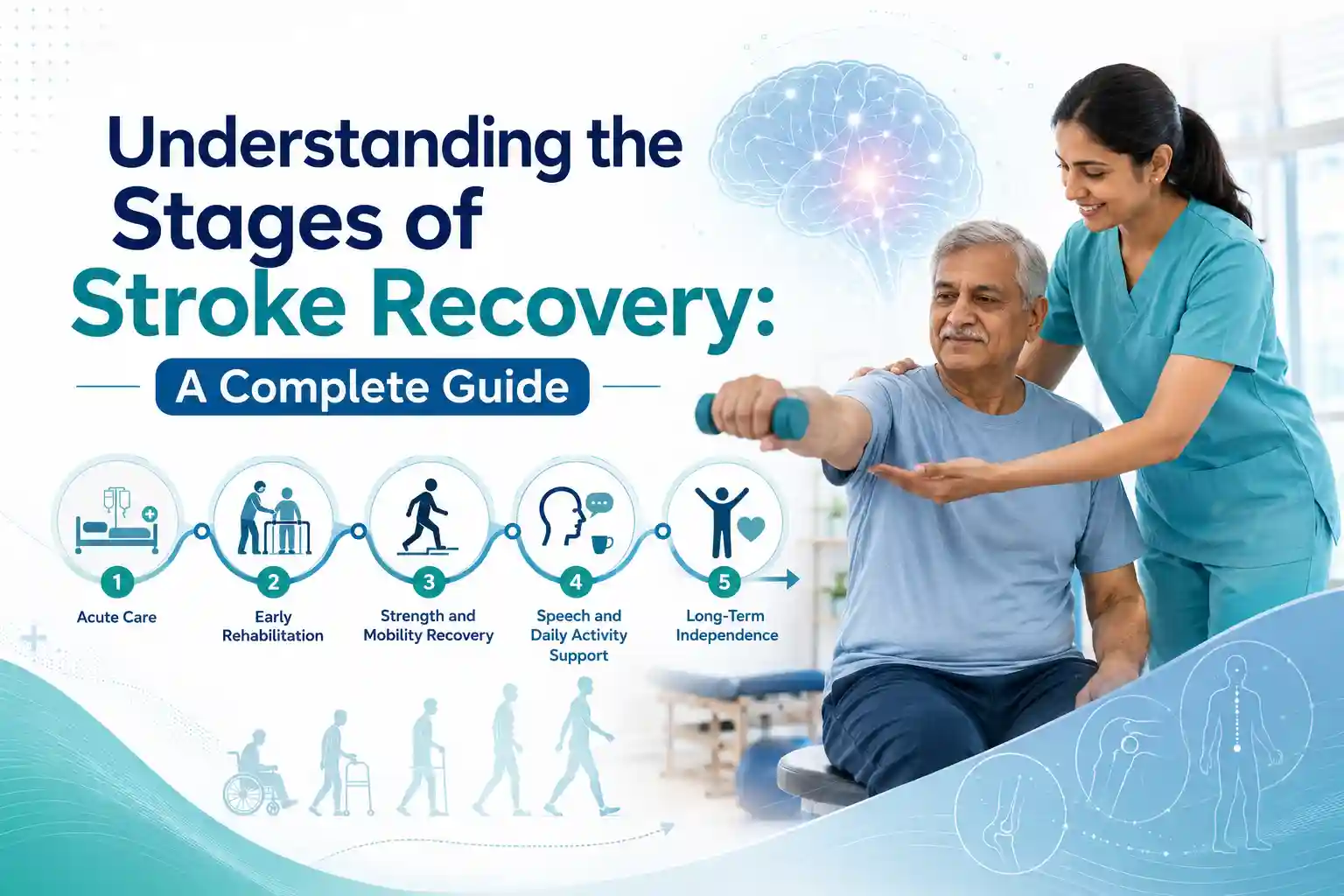 Understanding the Stages of Stroke Recovery:

A Complete Guide

1 Acute Care

2 Early Rehabilitation

3 Strength and Mobility Recovery

4 Speech and Daily Activity Support

5 Long-Term Independence